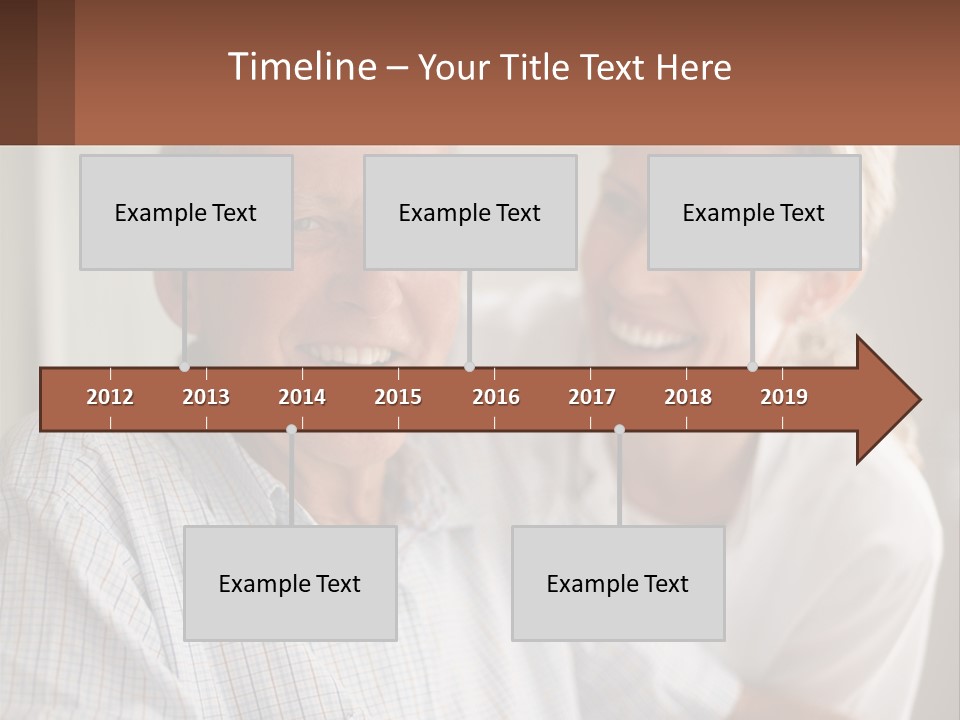 Timeline – Your Title Text Here

Example Text

Example Text

Example Text

2012 2013 2014 2015 2016 2017 2018 2019

Example Text

Example Text